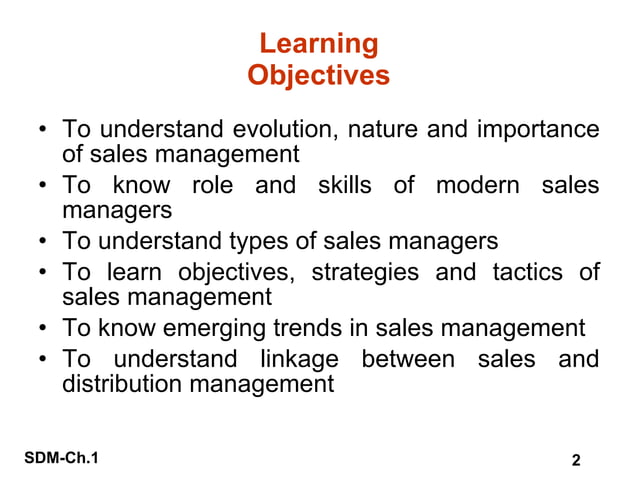 Learning Objectives

• To understand evolution, nature and importance of sales management
• To know role and skills of modern sales managers
• To understand types of sales managers
• To learn objectives, strategies and tactics of sales management
• To know emerging trends in sales management
• To understand linkage between sales and distribution management

SDM-Ch.1

2